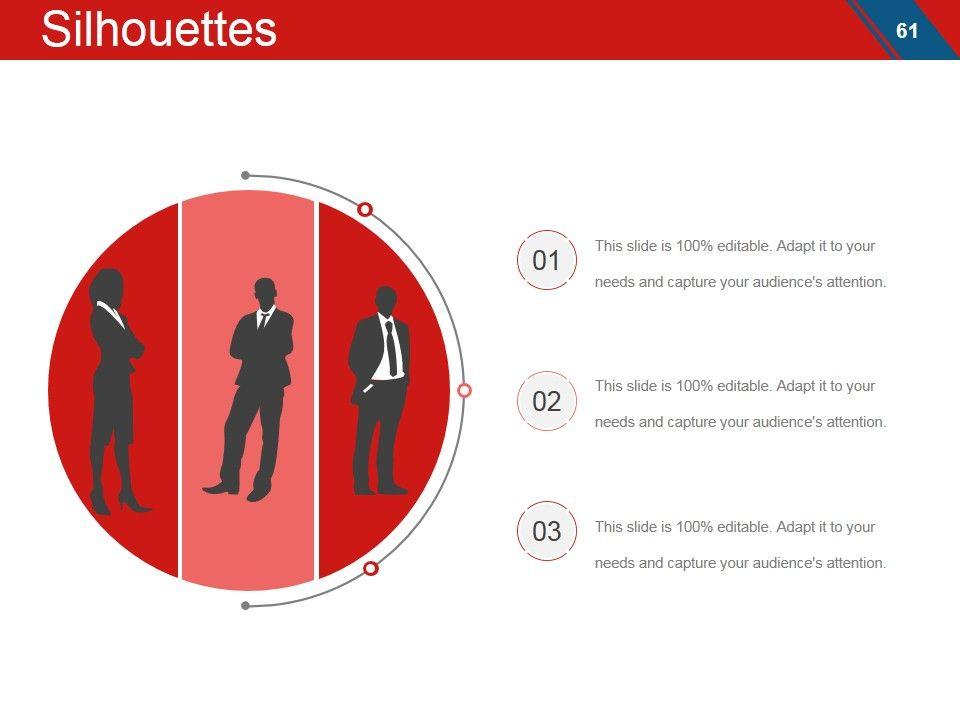 Silhouettes

61

01 This slide is 100% editable. Adapt it to your needs and capture your audience's attention.

02 This slide is 100% editable. Adapt it to your needs and capture your audience's attention.

03 This slide is 100% editable. Adapt it to your needs and capture your audience's attention.